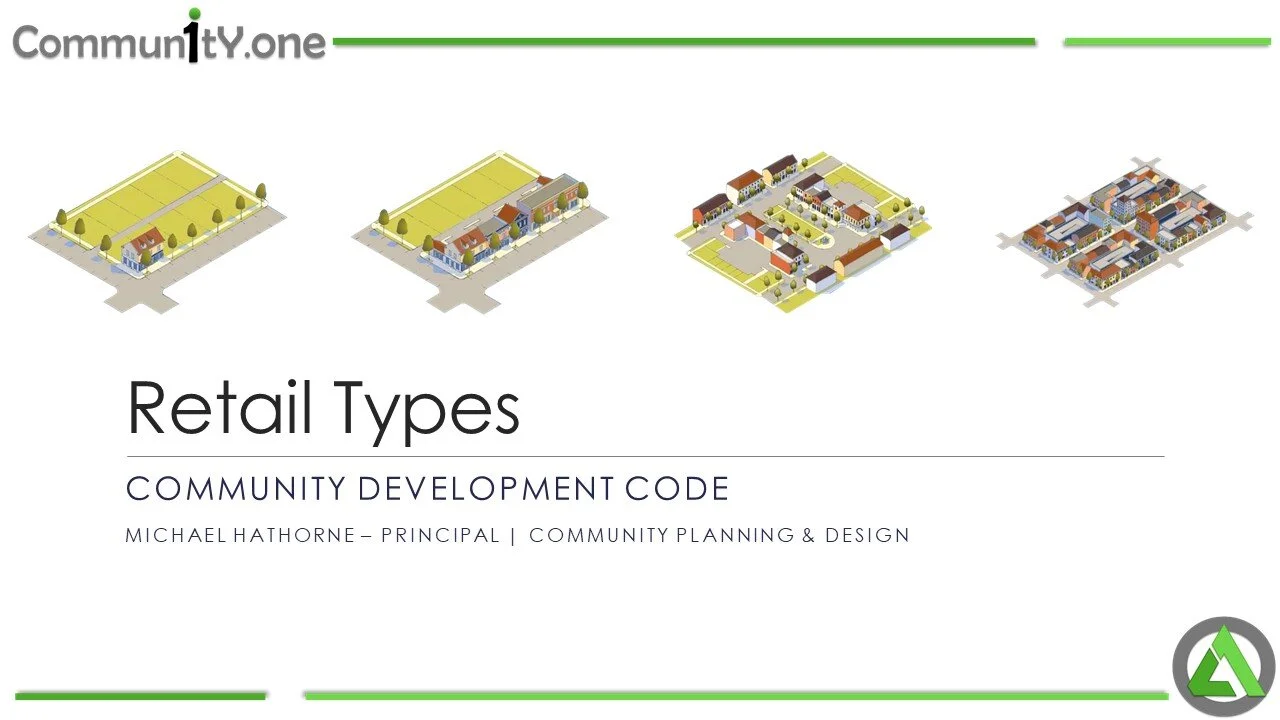 Commun1tY.one

Retail Types

COMMUNITY DEVELOPMENT CODE

MICHAEL HATHORNE – PRINCIPAL | COMMUNITY PLANNING & DESIGN